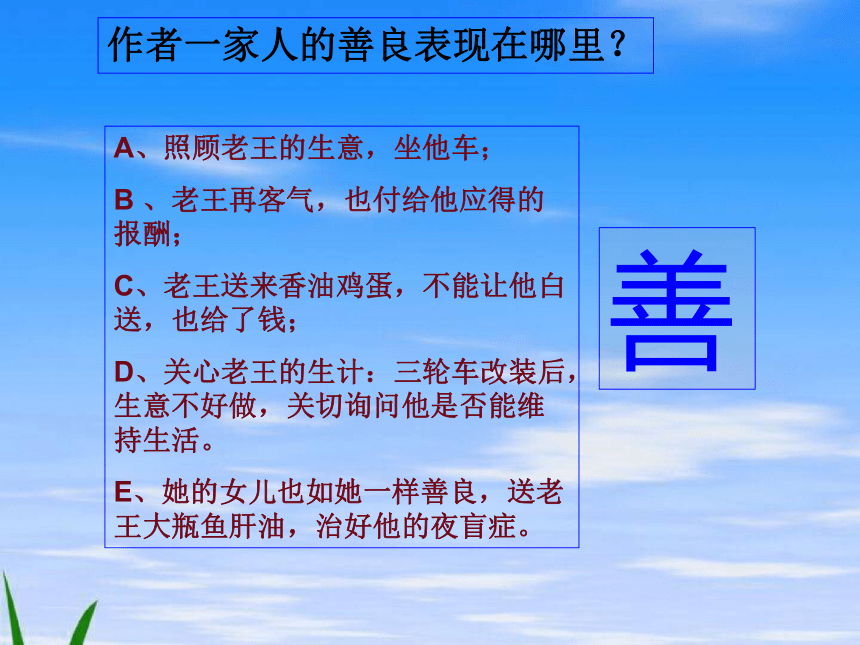 作者一家人的善良表现在哪里？

A、照顾老王的生意，坐他车；

B 、老王再客气，也付给他应得的报酬；

C、老王送来香油鸡蛋，不能让他白送，也给了钱；

D、关心老王的生计：三轮车改装后，生意不好做，关切询问他是否能维持生活。

E、她的女儿也如她一样善良，送老王大瓶鱼肝油，治好他的夜盲症。

善